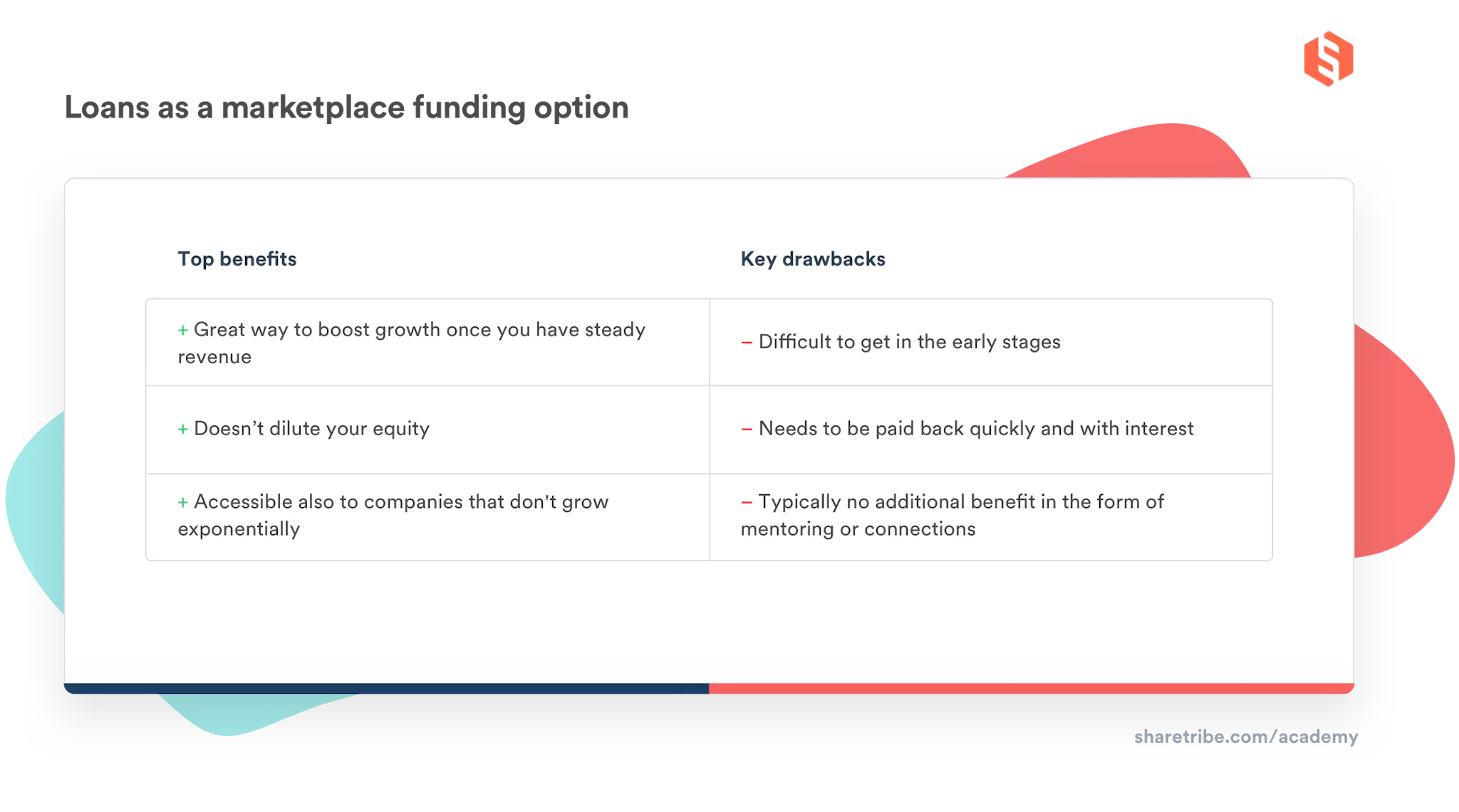 Loans as a marketplace funding option

| Top benefits | Key drawbacks |
|---|---|
| + Great way to boost growth once you have steady revenue | – Difficult to get in the early stages |
| + Doesn't dilute your equity | – Needs to be paid back quickly and with interest |
| + Accessible also to companies that don't grow exponentially | – Typically no additional benefit in the form of mentoring or connections |

sharetribe.com/academy